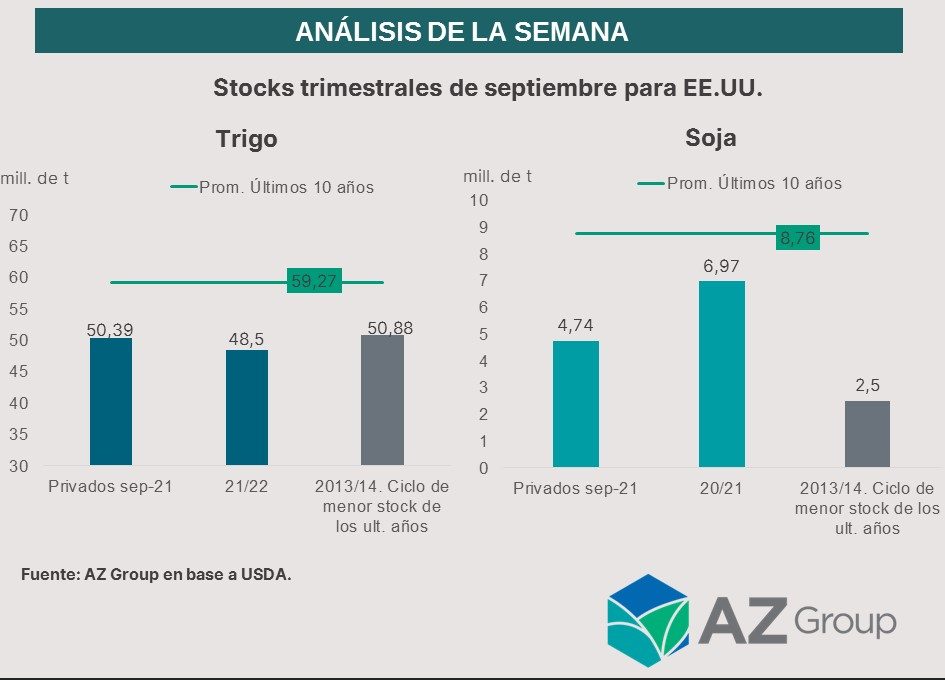 ANÁLISIS DE LA SEMANA

Stocks trimestrales de septiembre para EE.UU.

Trigo

mill. de t

Prom. Últimos 10 años

70
65
60
55
50
45
40
35
30

59,27

50,39
48,5
50,88

Privados sep-21
21/22
2013/14. Ciclo de menor stock de los ult. años

Soja

mill. de t

Prom. Últimos 10 años

10
9
8
7
6
5
4
3
2
1
0

8,76

4,74
6,97
2,5

Privados sep-21
20/21
2013/14. Ciclo de menor stock de los ult. años

Fuente: AZ Group en base a USDA.

AZ Group